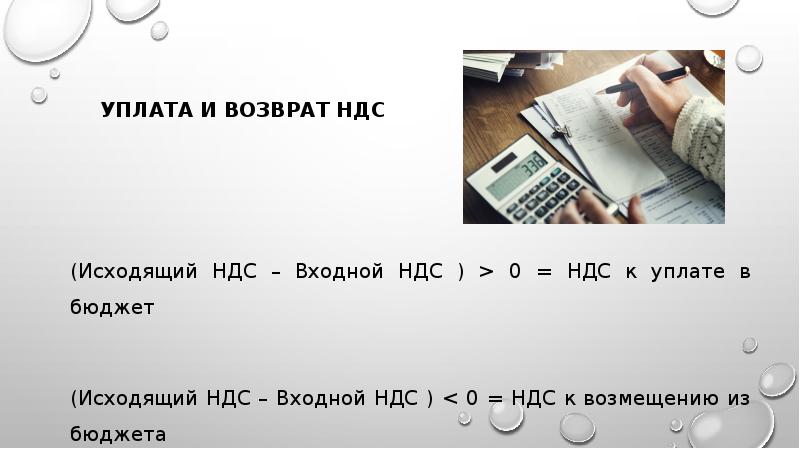 УПЛАТА И ВОЗВРАТ НДС

338

(Исходящий НДС – Входной НДС ) > 0 = НДС к уплате в бюджет

(Исходящий НДС – Входной НДС ) < 0 = НДС к возмещению из бюджета